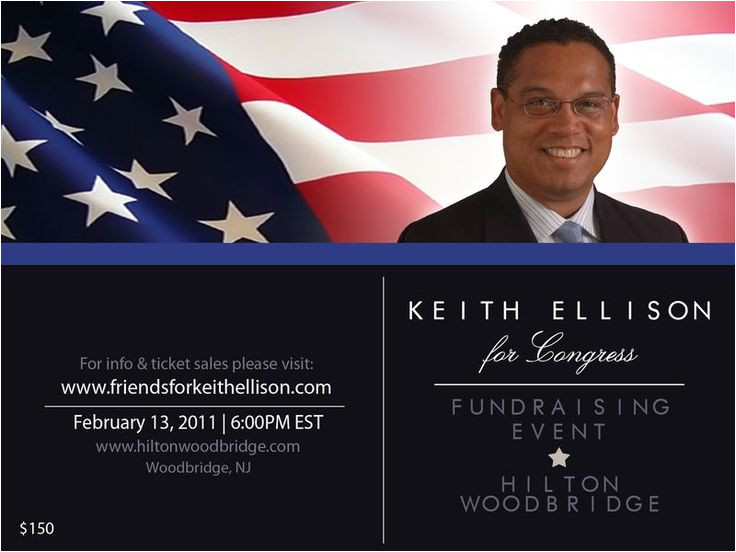 For info & ticket sales please visit:
www.friendsforkeithellison.com

February 13, 2011 | 6:00PM EST
www.hiltonwoodbridge.com
Woodbridge, NJ

$150

KEITH ELLISON
for Congress

FUNDRAISING
EVENT

HILTON
WOODBRIDGE